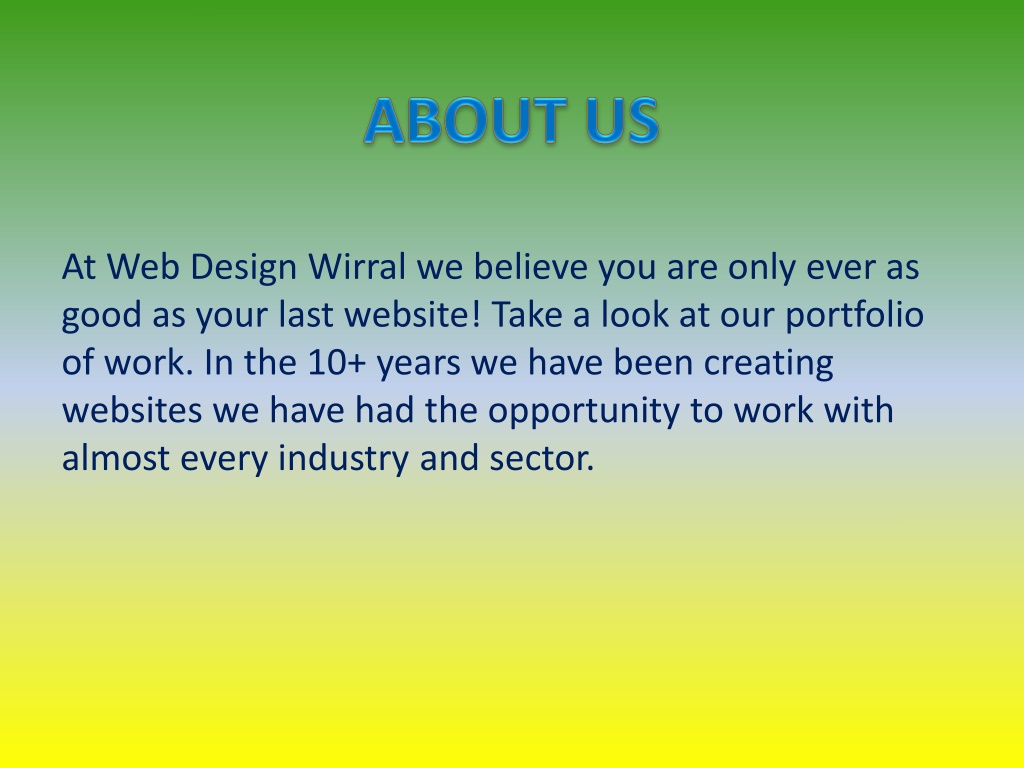 ABOUT US

At Web Design Wirral we believe you are only ever as good as your last website! Take a look at our portfolio of work. In the 10+ years we have been creating websites we have had the opportunity to work with almost every industry and sector.